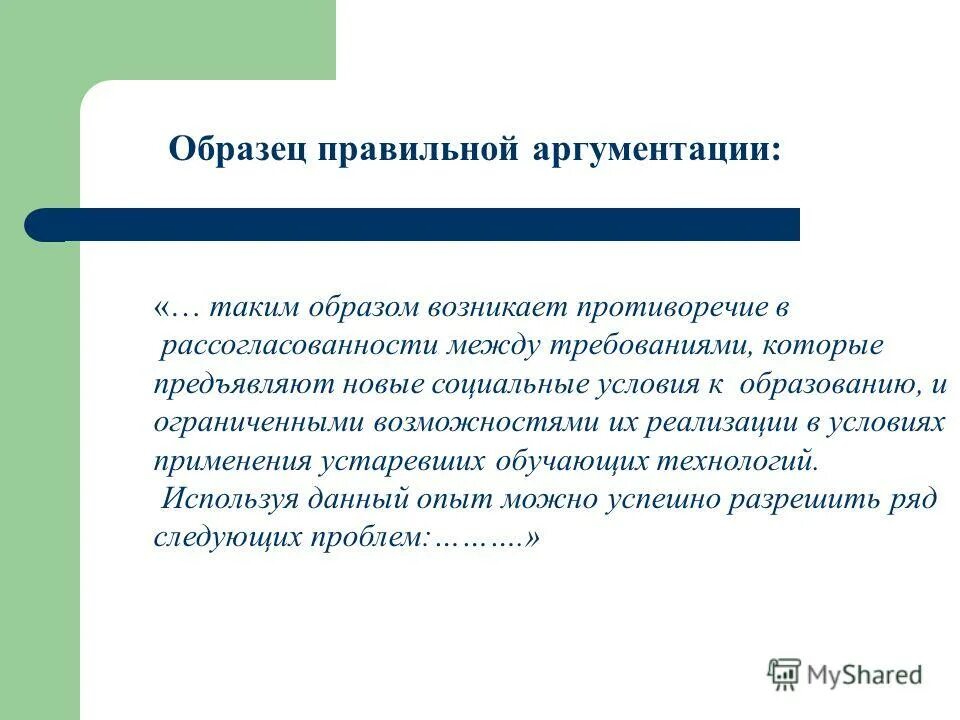 Образец правильной аргументации:

«… таким образом возникает противоречие в рассогласованности между требованиями, которые предъявляют новые социальные условия к образованию, и ограниченными возможностями их реализации в условиях применения устаревших обучающих технологий.
Используя данный опыт можно успешно разрешить ряд следующих проблем:……….»

MyShared